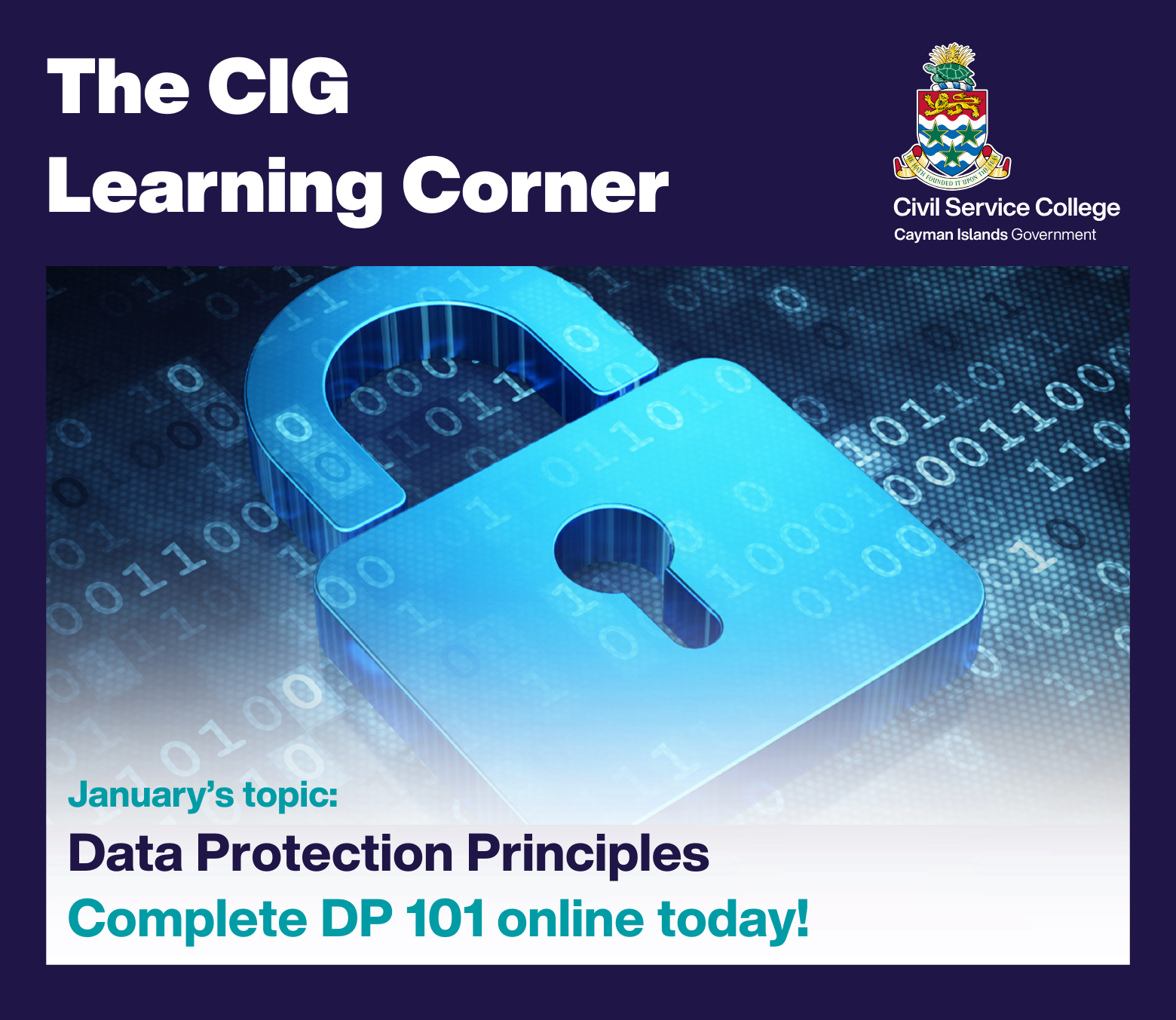 The CIG Learning Corner

HE HATH FOUNDED IT UPON THE SEAS

Civil Service College
Cayman Islands Government

January's topic:
Data Protection Principles
Complete DP 101 online today!